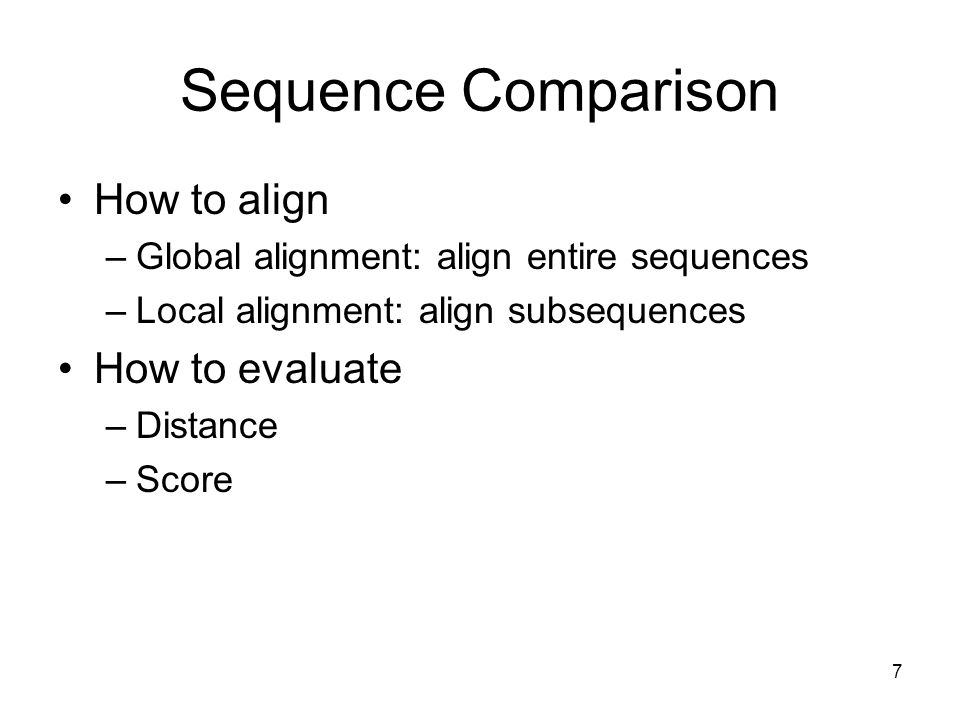 Sequence Comparison

• How to align
– Global alignment: align entire sequences
– Local alignment: align subsequences
• How to evaluate
– Distance
– Score

7